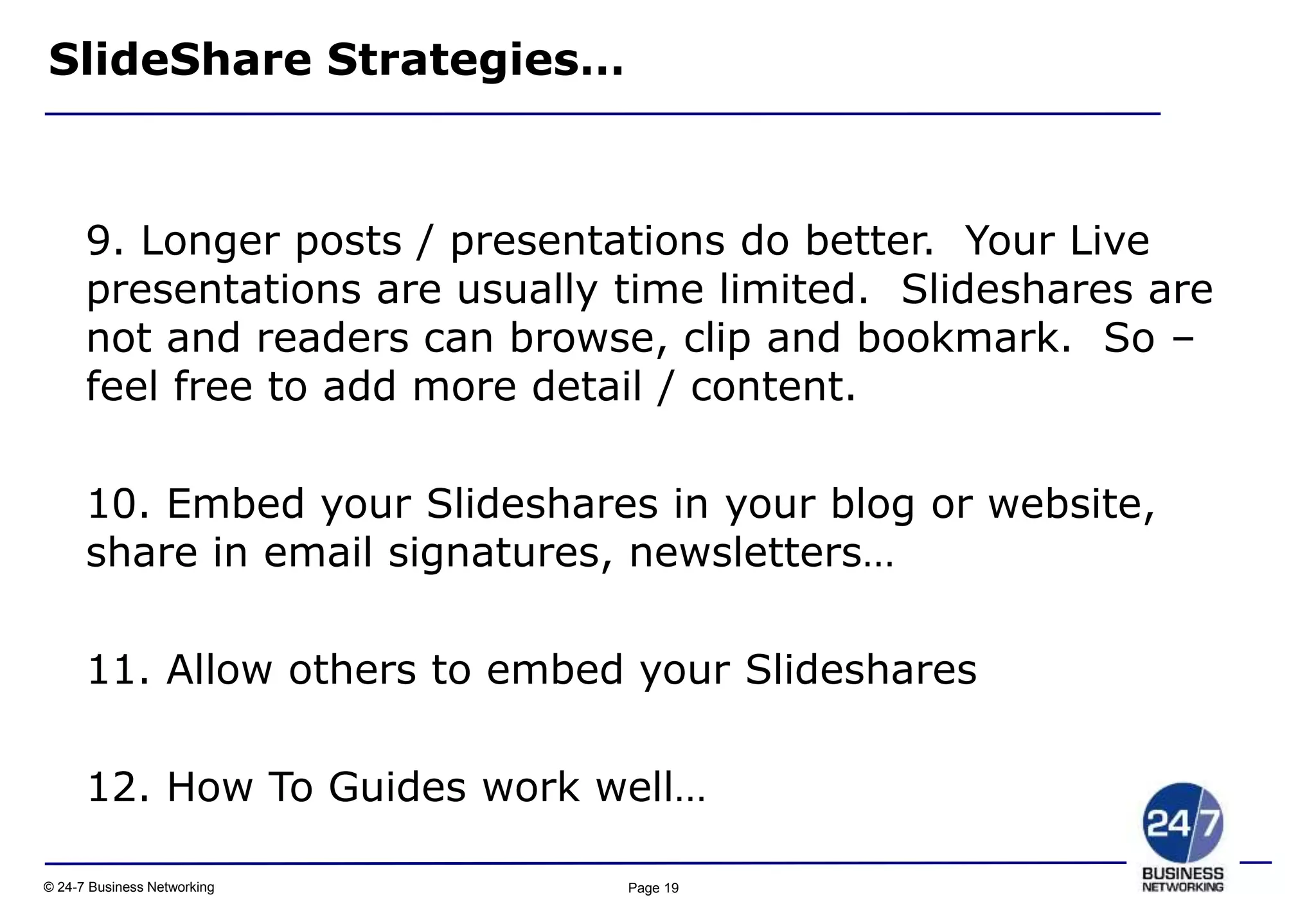 SlideShare Strategies…

9. Longer posts / presentations do better.  Your Live presentations are usually time limited.  Slideshares are not and readers can browse, clip and bookmark.  So – feel free to add more detail / content.

10. Embed your Slideshares in your blog or website, share in email signatures, newsletters…

11. Allow others to embed your Slideshares

12. How To Guides work well…

© 24-7 Business Networking

Page 19

24/7 BUSINESS NETWORKING